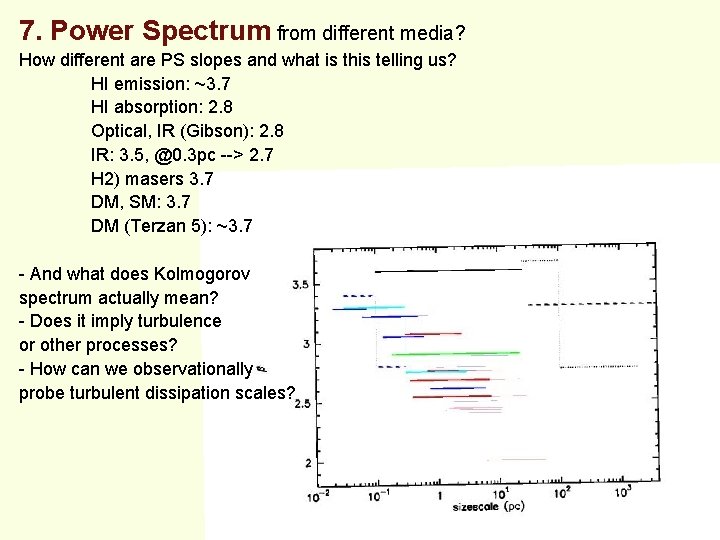 7. Power Spectrum from different media?
How different are PS slopes and what is this telling us?
HI emission: ~3.7
HI absorption: 2.8
Optical, IR (Gibson): 2.8
IR: 3.5, @0.3pc --> 2.7
H2) masers 3.7
DM, SM: 3.7
DM (Terzan 5): ~3.7

- And what does Kolmogorov spectrum actually mean?
- Does it imply turbulence or other processes?
- How can we observationally probe turbulent dissipation scales?

3.5
3
2.5
2
$10^{-2}$
$10^{-1}$
1
$10^{1}$
$10^{2}$
$10^{3}$
sizescale (pc)